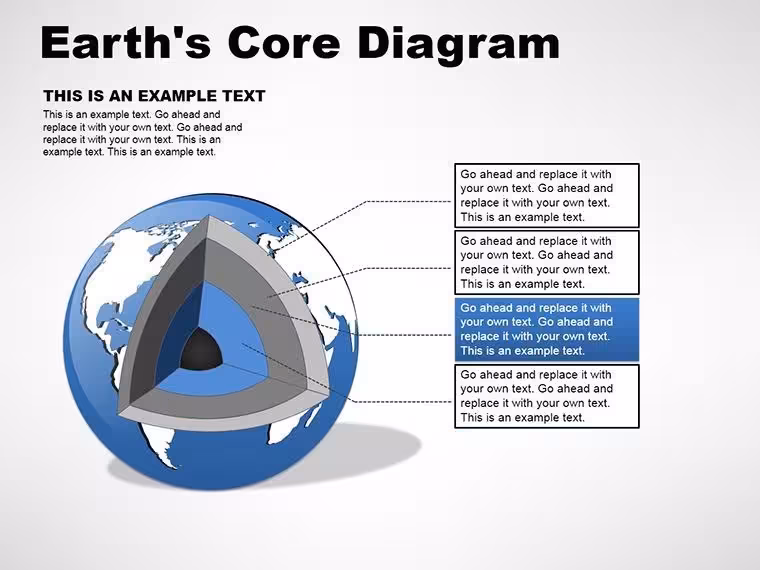 Earth's Core Diagram

THIS IS AN EXAMPLE TEXT

This is an example text. Go ahead and replace it with your own text. Go ahead and replace it with your own text. This is an example text. This is an example text.

Go ahead and replace it with your own text. Go ahead and replace it with your own text. This is an example text.

Go ahead and replace it with your own text. Go ahead and replace it with your own text. This is an example text.

Go ahead and replace it with your own text. Go ahead and replace it with your own text. This is an example text.

Go ahead and replace it with your own text. Go ahead and replace it with your own text. This is an example text.